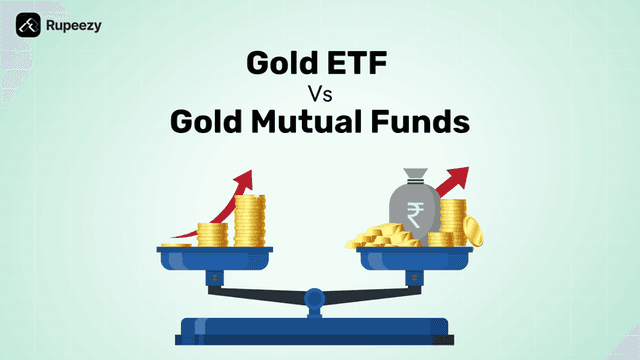 Rupeezy

Gold ETF
Vs
Gold Mutual Funds

₹